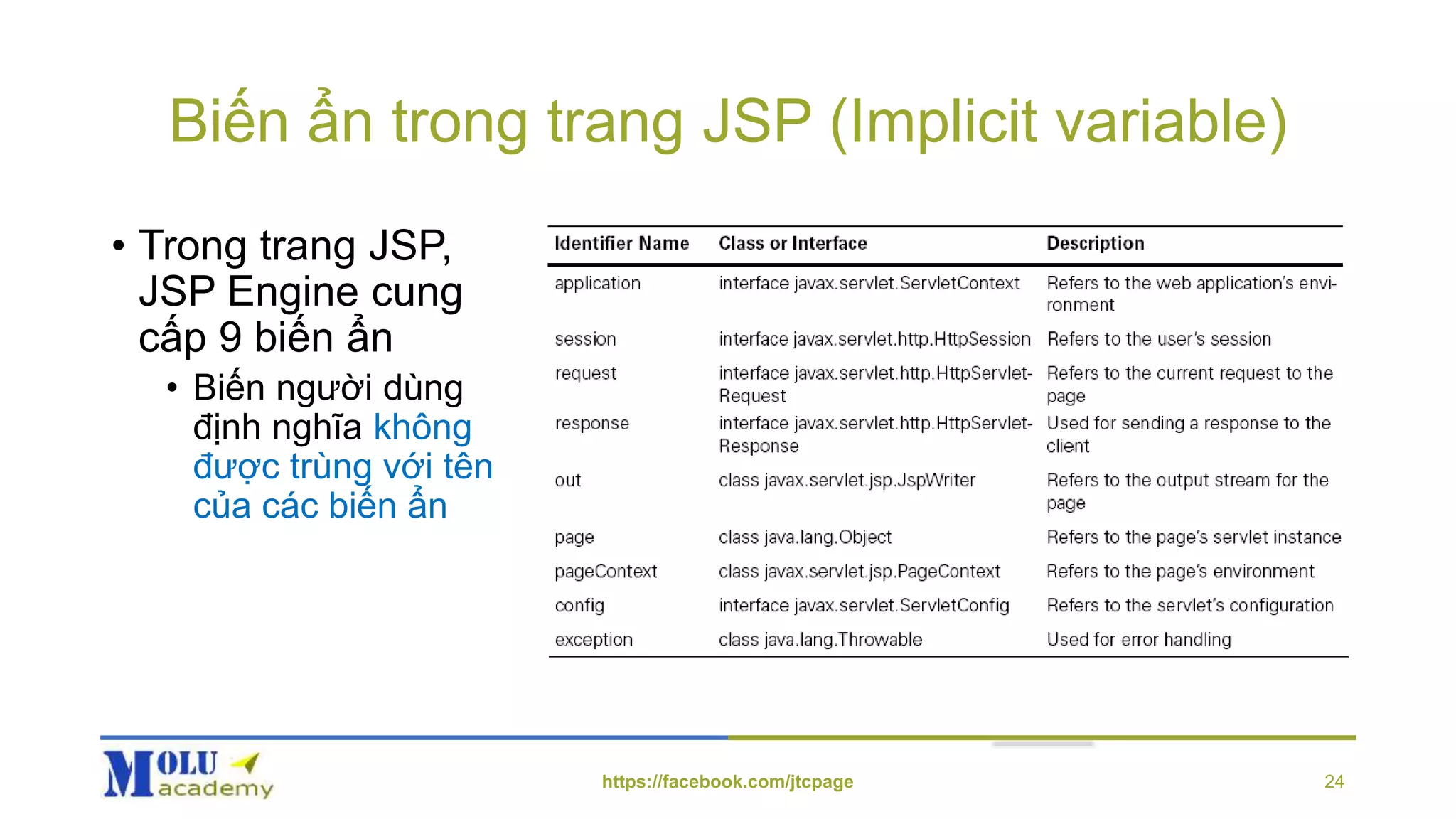 Biến ẩn trong trang JSP (Implicit variable)

• Trong trang JSP, JSP Engine cung cấp 9 biến ẩn
  • Biến người dùng định nghĩa không được trùng với tên của các biến ẩn

| Identifier Name | Class or Interface | Description |
|---|---|---|
| application | interface javax.servlet.ServletContext | Refers to the web application's environment |
| session | interface javax.servlet.http.HttpSession | Refers to the user's session |
| request | interface javax.servlet.http.HttpServletRequest | Refers to the current request to the page |
| response | interface javax.servlet.http.HttpServletResponse | Used for sending a response to the client |
| out | class javax.servlet.jsp.JspWriter | Refers to the output stream for the page |
| page | class java.lang.Object | Refers to the page's servlet instance |
| pageContext | class javax.servlet.jsp.PageContext | Refers to the page's environment |
| config | interface javax.servlet.ServletConfig | Refers to the servlet's configuration |
| exception | class java.lang.Throwable | Used for error handling |

MOLU academy

https://facebook.com/jtcpage

24